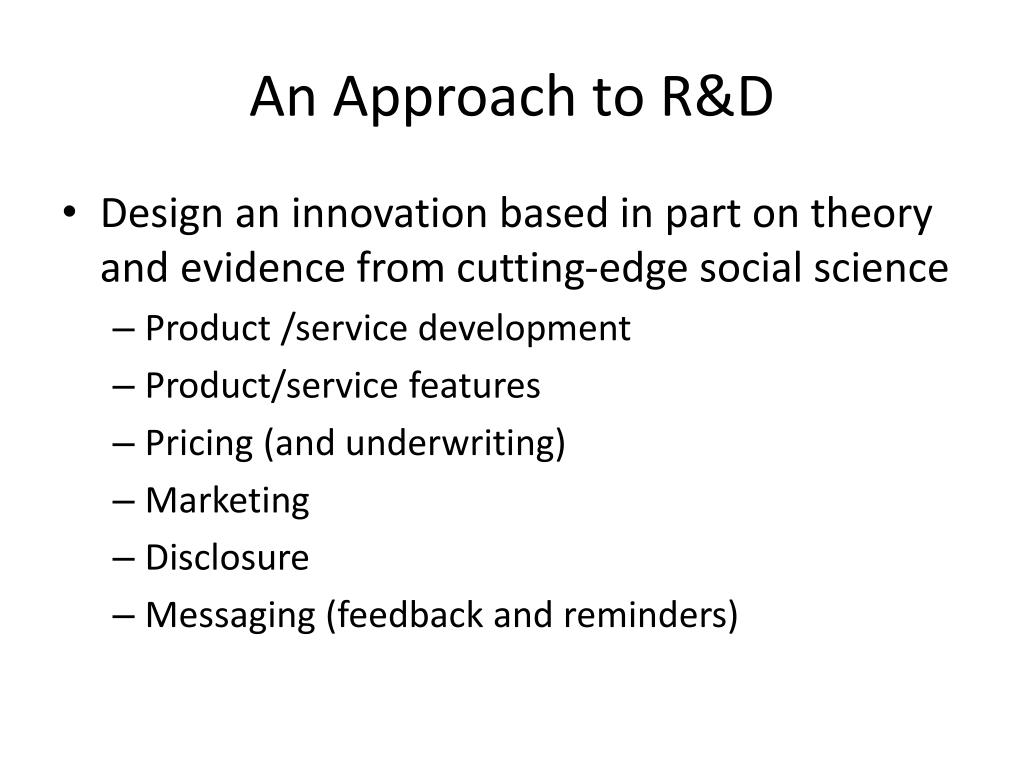 An Approach to R&D

• Design an innovation based in part on theory and evidence from cutting-edge social science
 – Product /service development
 – Product/service features
 – Pricing (and underwriting)
 – Marketing
 – Disclosure
 – Messaging (feedback and reminders)